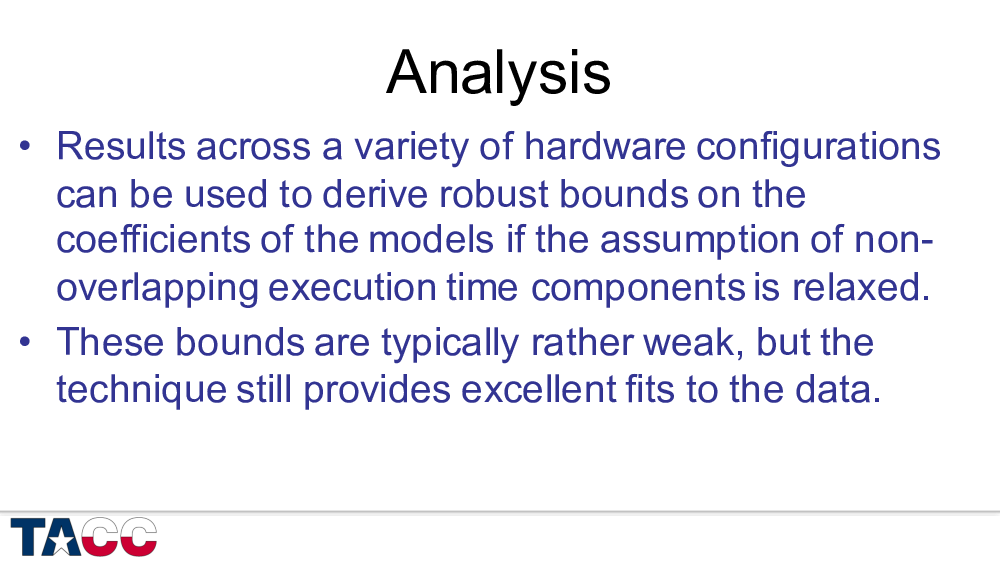 Analysis

• Results across a variety of hardware configurations can be used to derive robust bounds on the coefficients of the models if the assumption of non-overlapping execution time components is relaxed.
• These bounds are typically rather weak, but the technique still provides excellent fits to the data.

TACC